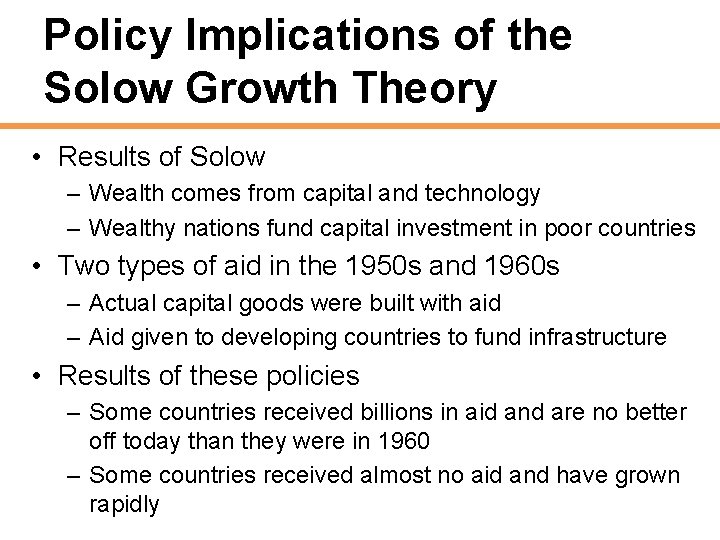 Policy Implications of the Solow Growth Theory

• Results of Solow
– Wealth comes from capital and technology
– Wealthy nations fund capital investment in poor countries
• Two types of aid in the 1950s and 1960s
– Actual capital goods were built with aid
– Aid given to developing countries to fund infrastructure
• Results of these policies
– Some countries received billions in aid and are no better off today than they were in 1960
– Some countries received almost no aid and have grown rapidly